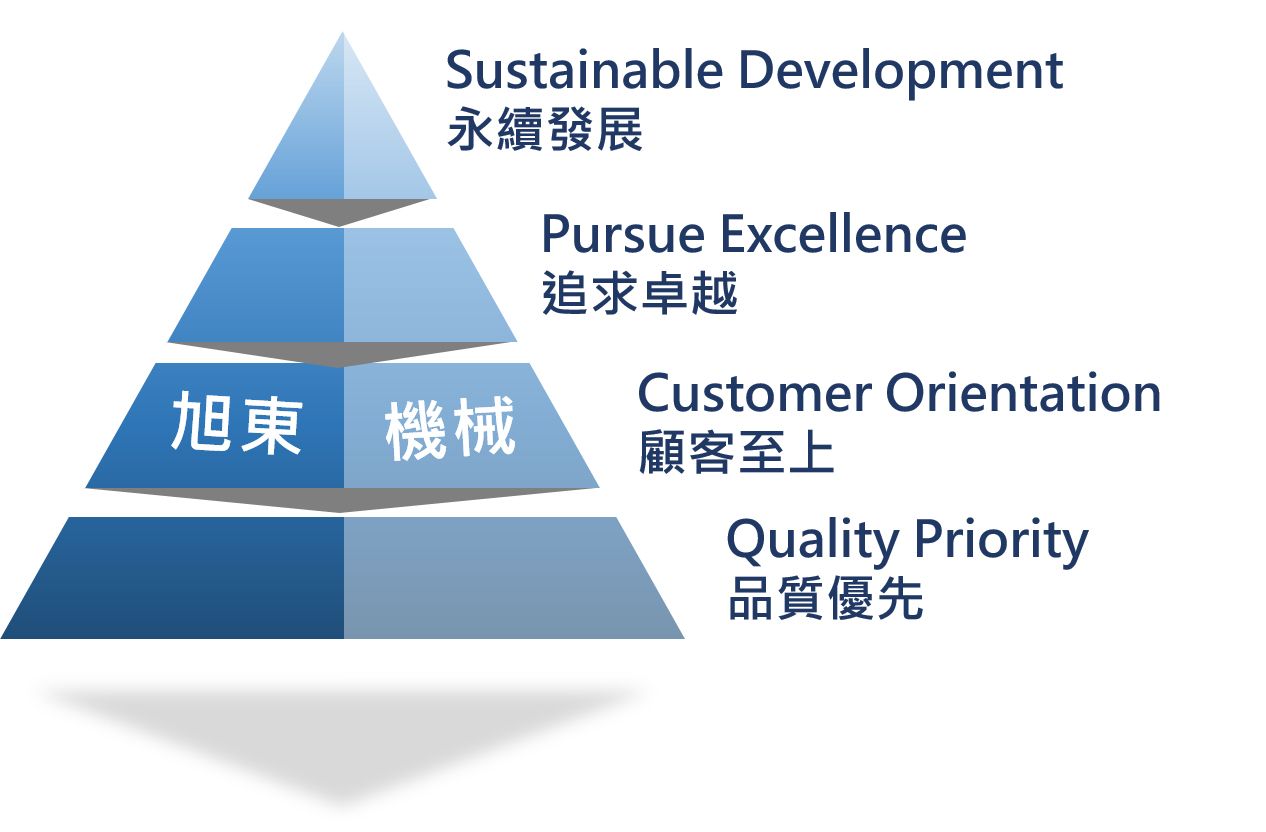 Sustainable Development
永續發展

Pursue Excellence
追求卓越

旭東 機械

Customer Orientation
顧客至上

Quality Priority
品質優先